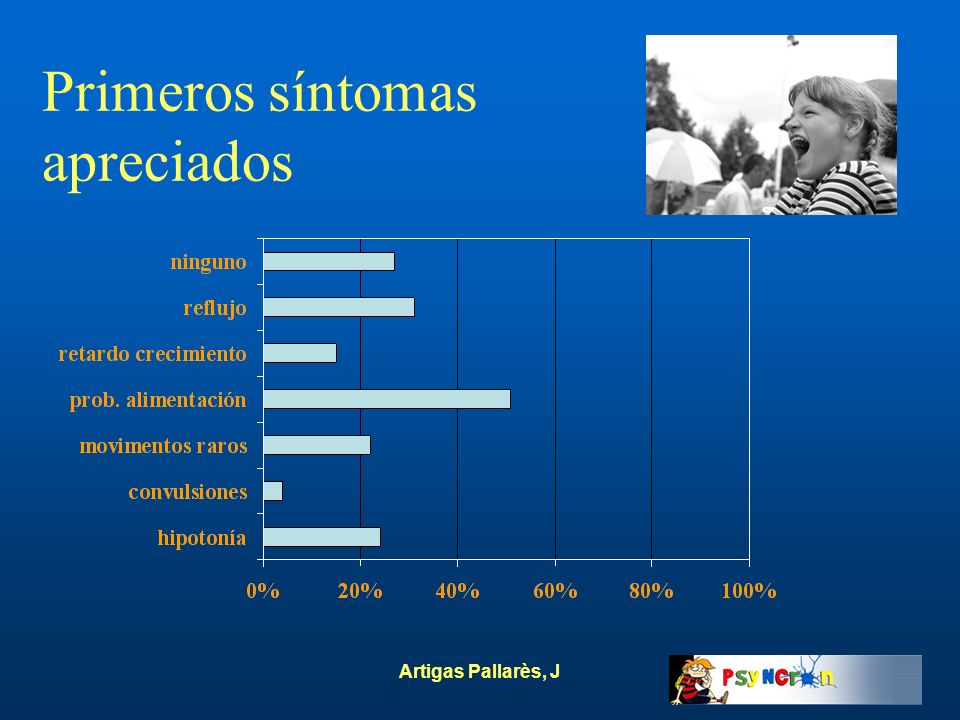 Primeros síntomas apreciados

ninguno
reflujo
retardo crecimiento
prob. alimentación
movimentos raros
convulsiones
hipotonía

0%
20%
40%
60%
80%
100%

Artigas Pallarès, J

PSYNCRON